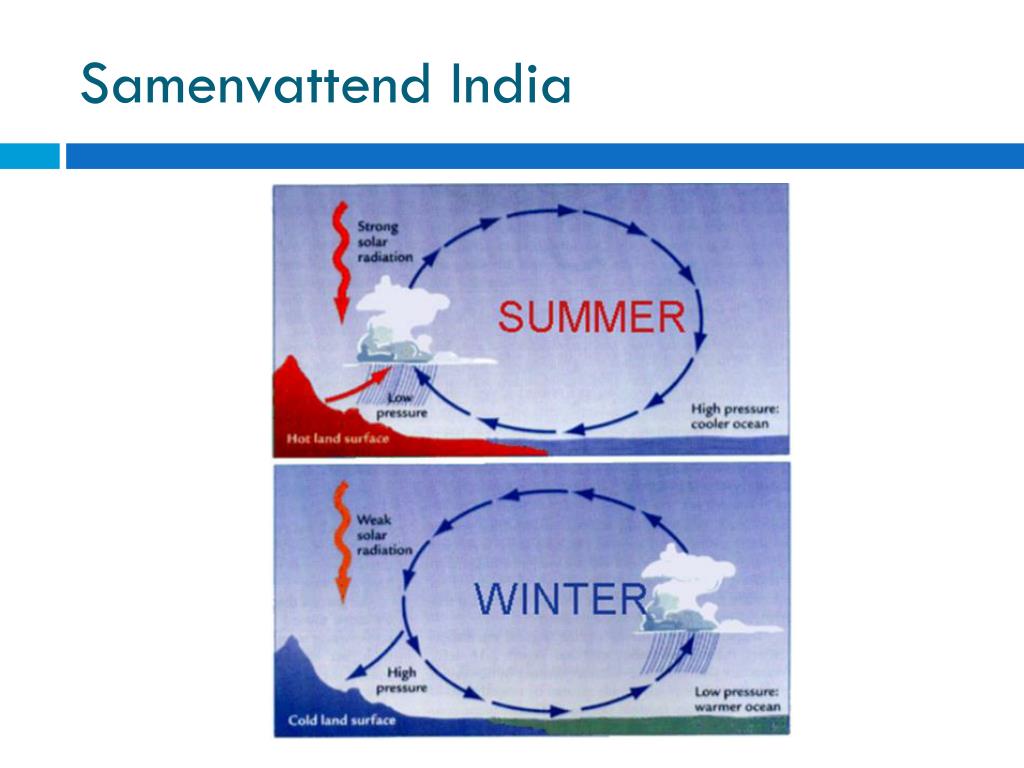 Samenvattend India

Strong solar radiation

SUMMER

Low pressure

High pressure: cooler ocean

Hot land surface

Weak solar radiation

WINTER

High pressure

Low pressure: warmer ocean

Cold land surface